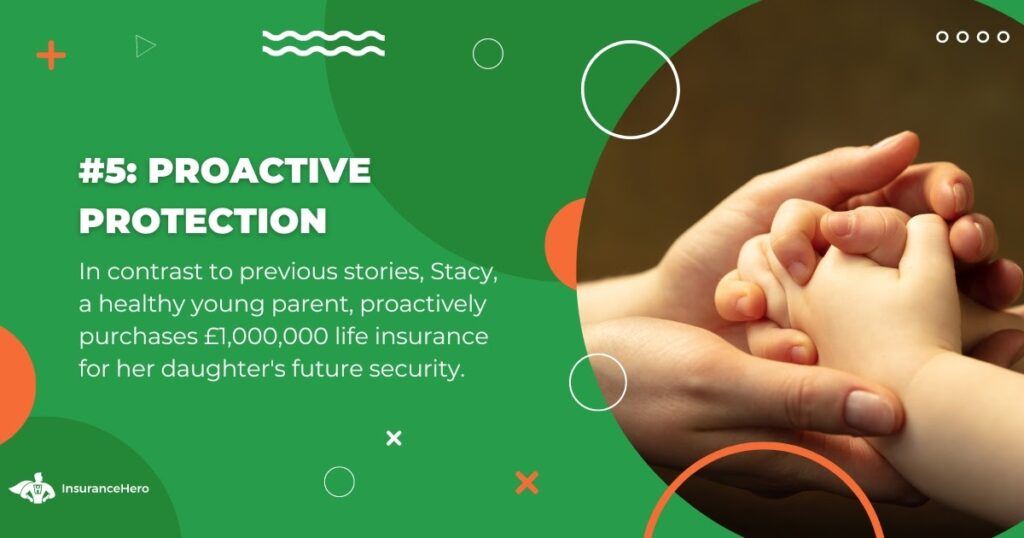 #5: PROACTIVE PROTECTION

In contrast to previous stories, Stacy, a healthy young parent, proactively purchases £1,000,000 life insurance for her daughter's future security.

InsuranceHero